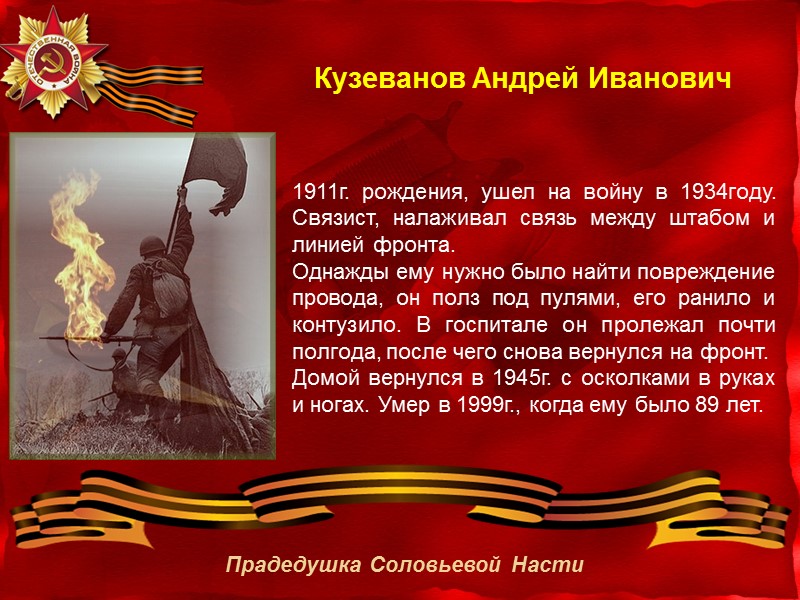 ОТЕЧЕСТВЕННАЯ ВОЙНА

Кузеванов Андрей Иванович

1911г. рождения, ушел на войну в 1934году. Связист, налаживал связь между штабом и линией фронта.
Однажды ему нужно было найти повреждение провода, он полз под пулями, его ранило и контузило. В госпитале он пролежал почти полгода, после чего снова вернулся на фронт.
Домой вернулся в 1945г. с осколками в руках и ногах. Умер в 1999г., когда ему было 89 лет.

Прадедушка Соловьевой Насти